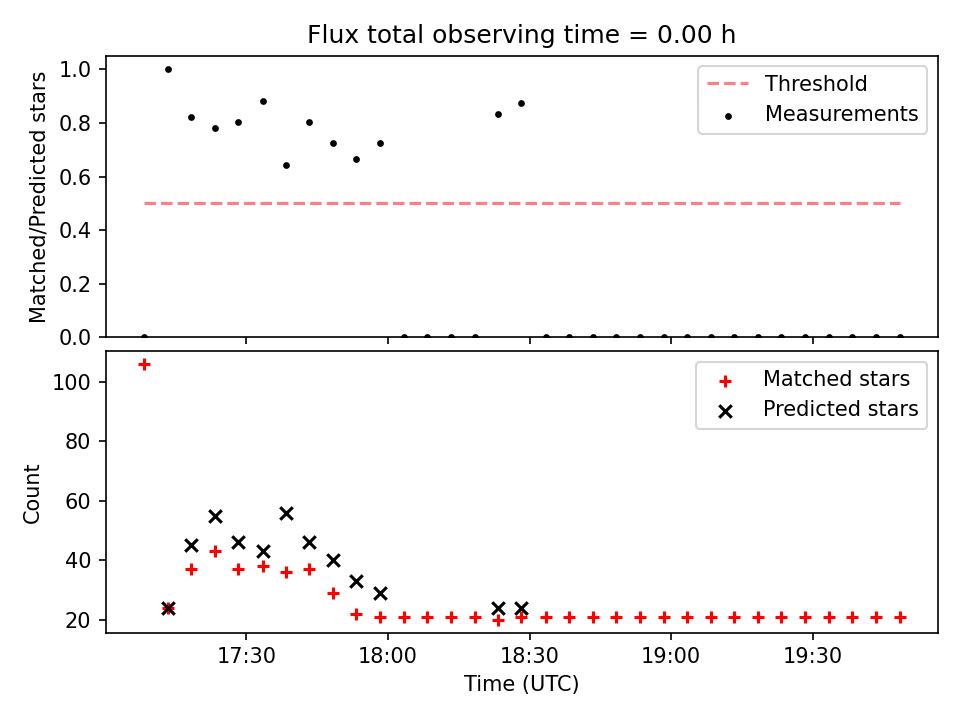 Flux total observing time = 0.00 h

Matched/Predicted stars

1.0
0.8
0.6
0.4
0.2
0.0

Threshold
Measurements

Count

100
80
60
40
20

Matched stars
Predicted stars

17:30
18:00
18:30
19:00
19:30

Time (UTC)